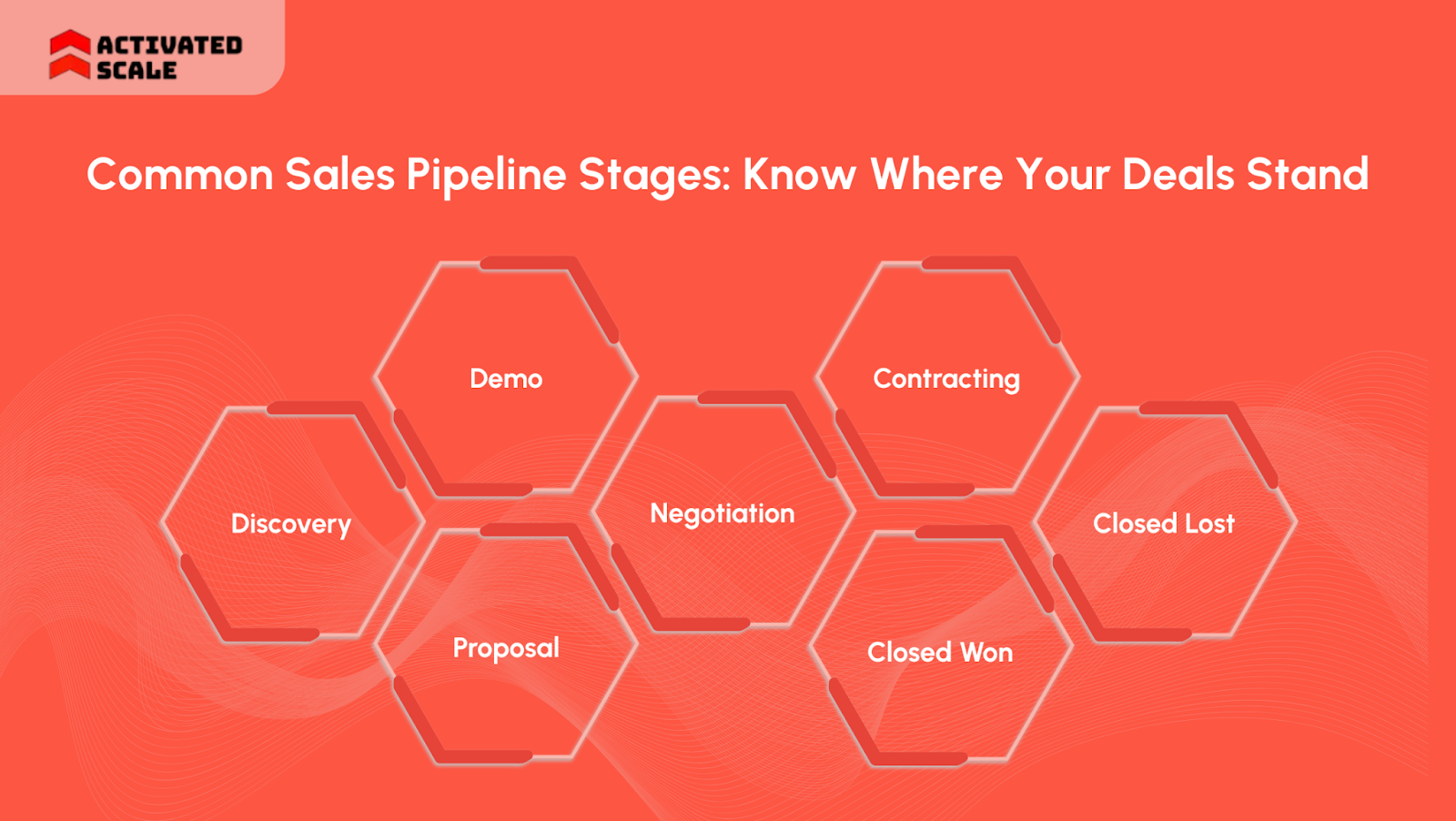 ACTIVATED SCALE

Common Sales Pipeline Stages: Know Where Your Deals Stand

Discovery

Demo

Proposal

Negotiation

Contracting

Closed Won

Closed Lost